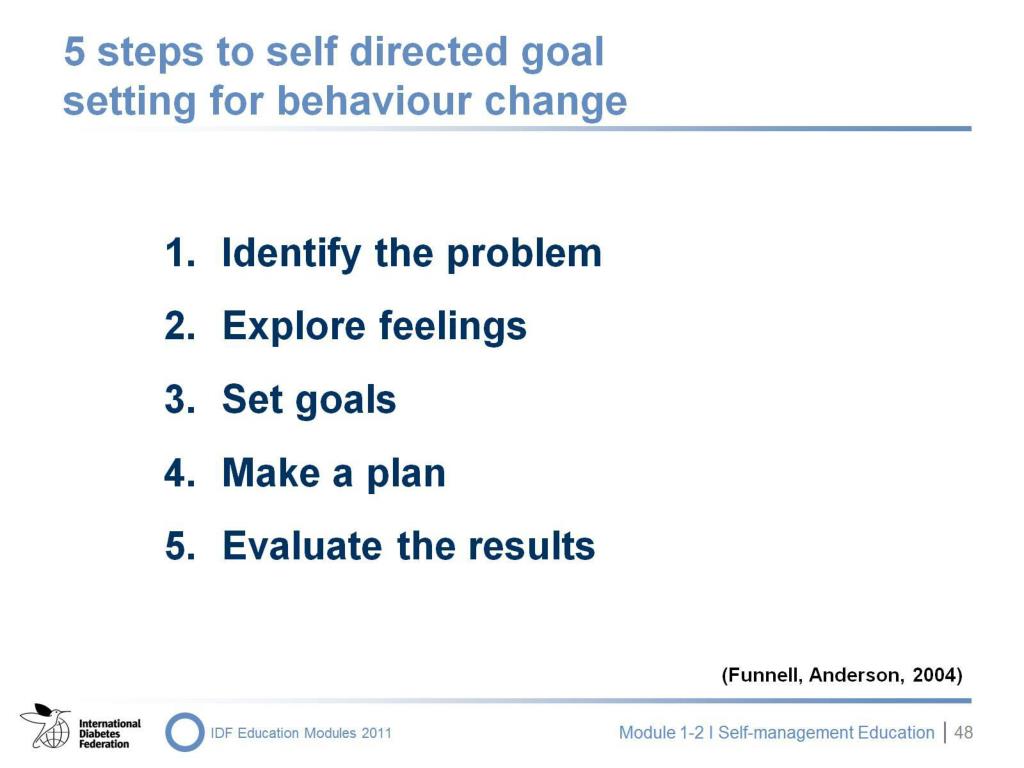 5 steps to self directed goal setting for behaviour change

1. Identify the problem
2. Explore feelings
3. Set goals
4. Make a plan
5. Evaluate the results

(Funnell, Anderson, 2004)

International Diabetes Federation

IDF Education Modules 2011

Module 1-2 I Self-management Education | 48